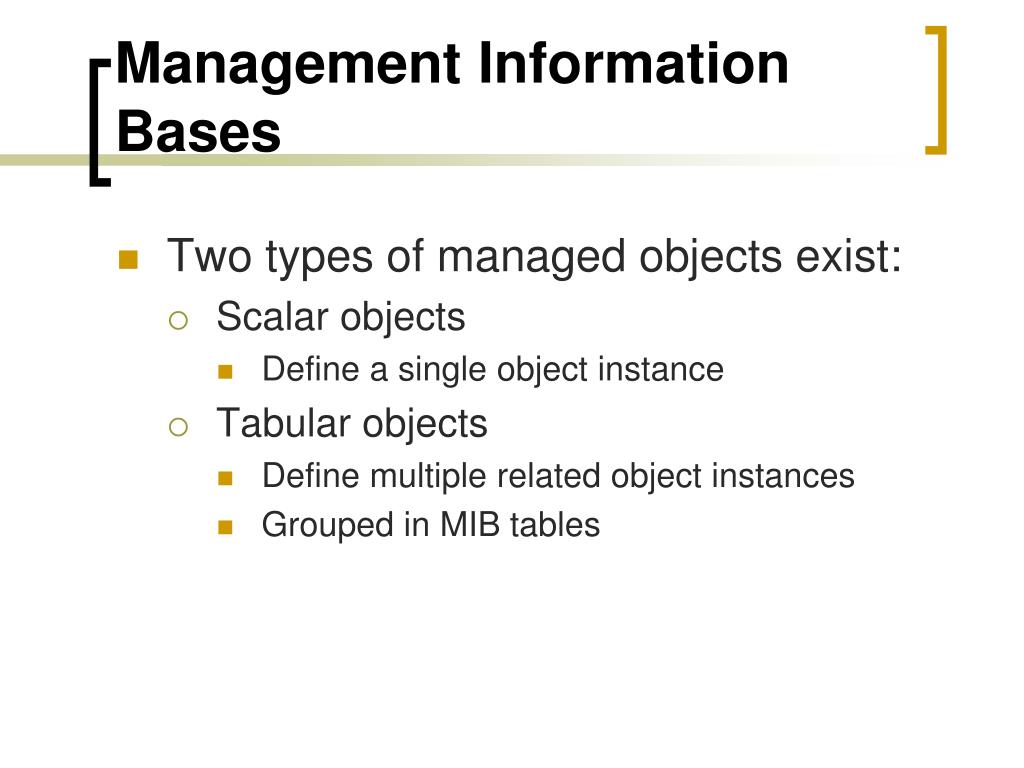 Management Information Bases

Two types of managed objects exist:
Scalar objects
Define a single object instance
Tabular objects
Define multiple related object instances
Grouped in MIB tables